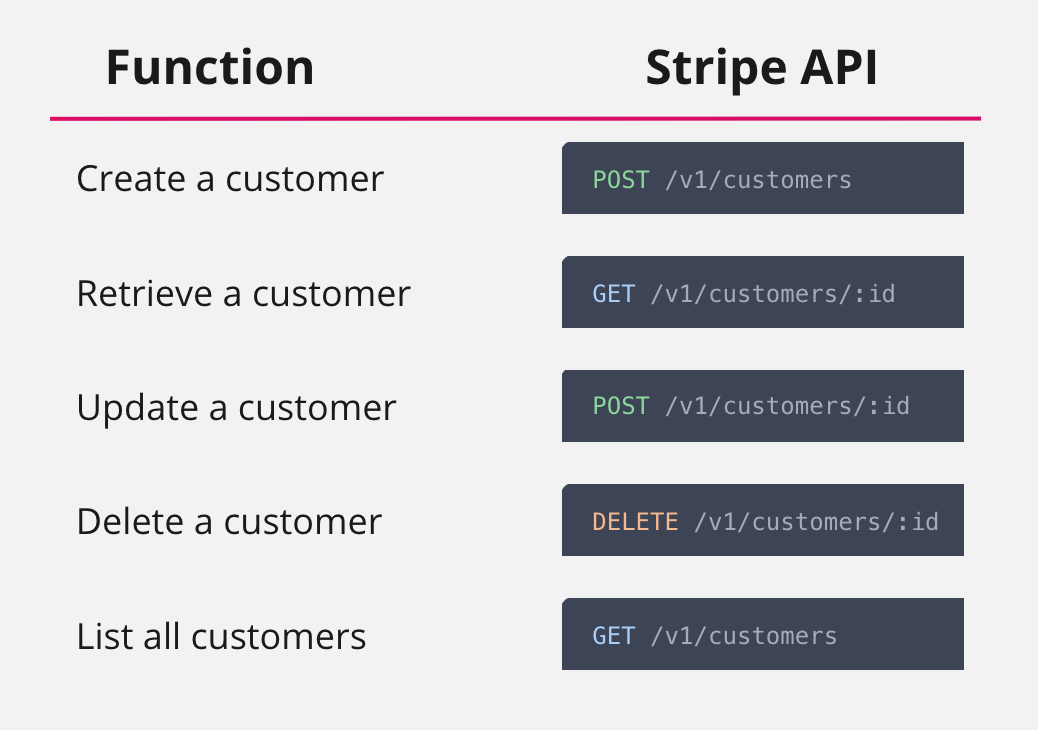 | Function | Stripe API |
|---|---|
| Create a customer | POST /v1/customers |
| Retrieve a customer | GET /v1/customers/:id |
| Update a customer | POST /v1/customers/:id |
| Delete a customer | DELETE /v1/customers/:id |
| List all customers | GET /v1/customers |